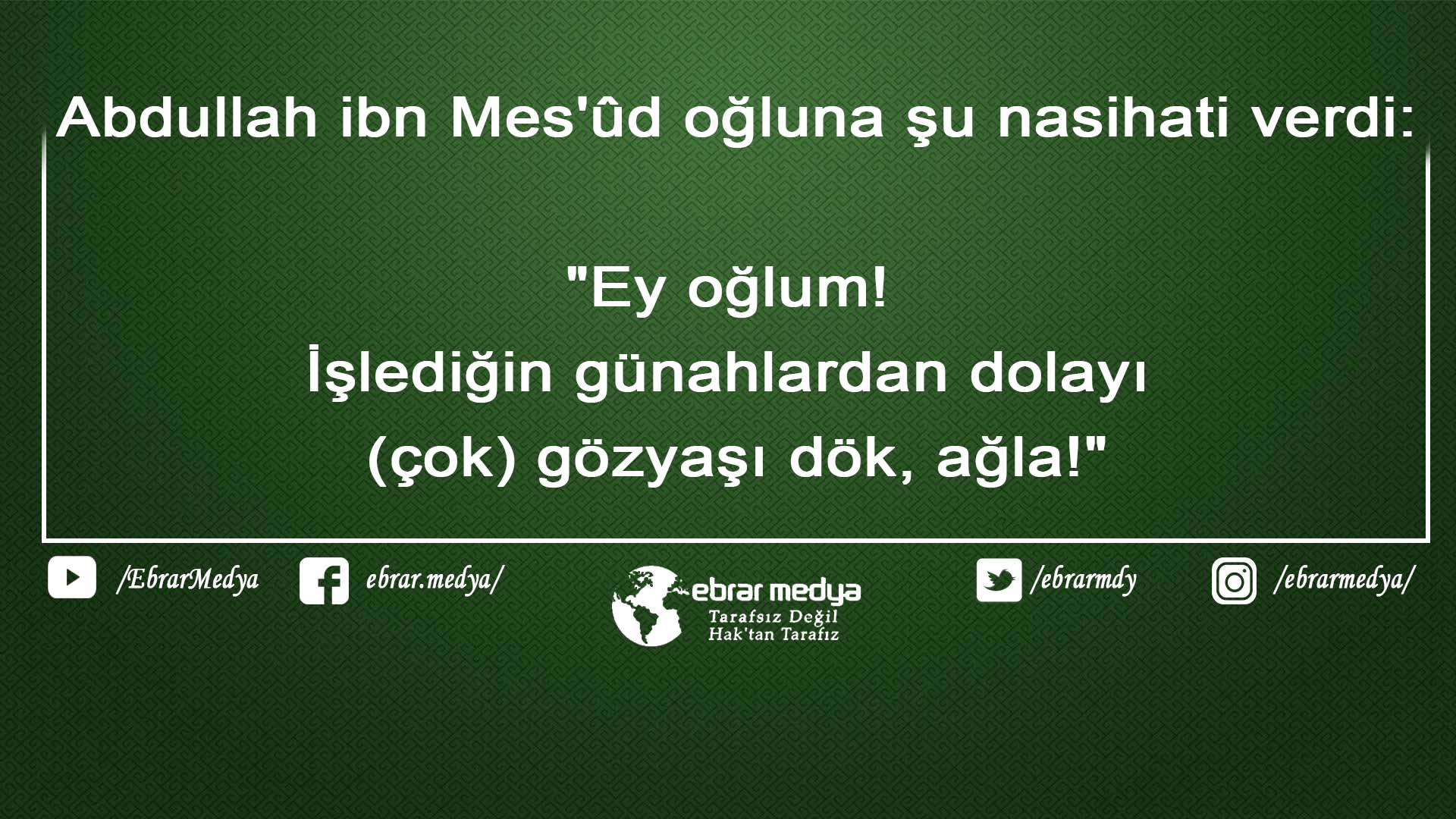 Abdullah ibn Mes'ûd oğluna şu nasihati verdi:

"Ey oğlum!
İşlediğin günahlardan dolayı
(çok) gözyaşı dök, ağla!"

/EbrarMedya

ebrar.medya/

ebrar medya
Tarafsız Değil
Hak'tan Tarafız

/ebrarmdy

/ebrarmedya/